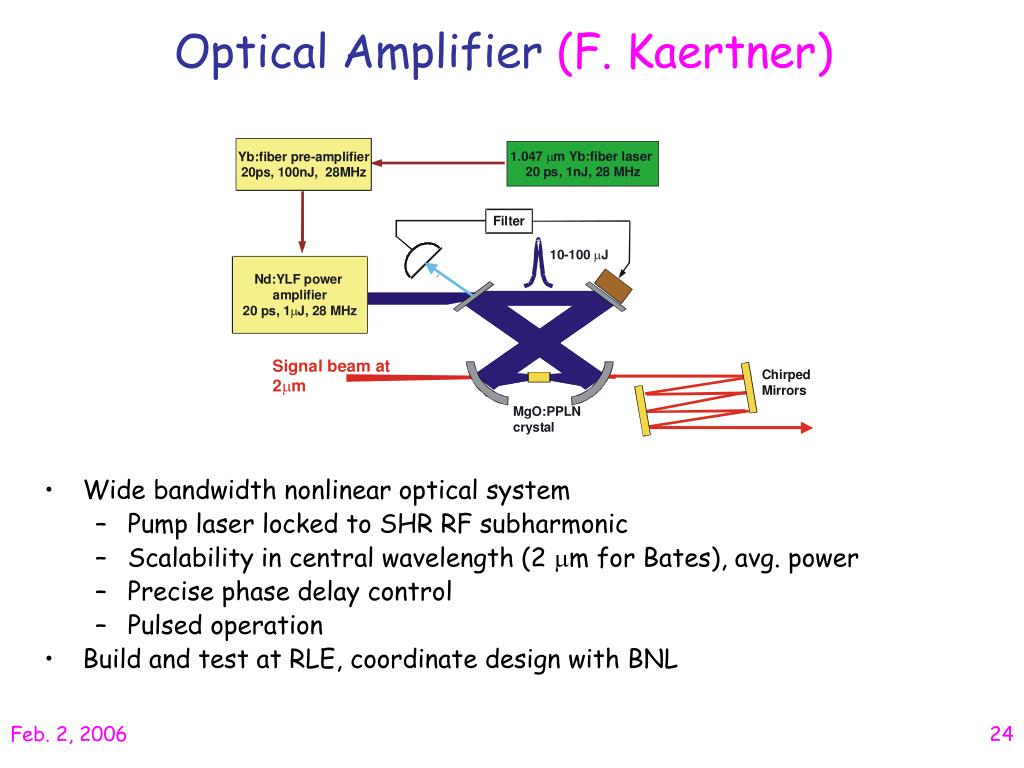 Optical Amplifier (F. Kaertner)

Yb:fiber pre-amplifier
20ps, 100nJ, 28MHz

1.047 $\mu$m Yb:fiber laser
20 ps, 1nJ, 28 MHz

Filter

10-100 $\mu$J

Nd:YLF power amplifier
20 ps, 1$\mu$J, 28 MHz

Signal beam at 2$\mu$m

Chirped Mirrors

MgO:PPLN crystal

• Wide bandwidth nonlinear optical system
– Pump laser locked to SHR RF subharmonic
– Scalability in central wavelength (2 $\mu$m for Bates), avg. power
– Precise phase delay control
– Pulsed operation
• Build and test at RLE, coordinate design with BNL

Feb. 2, 2006

24